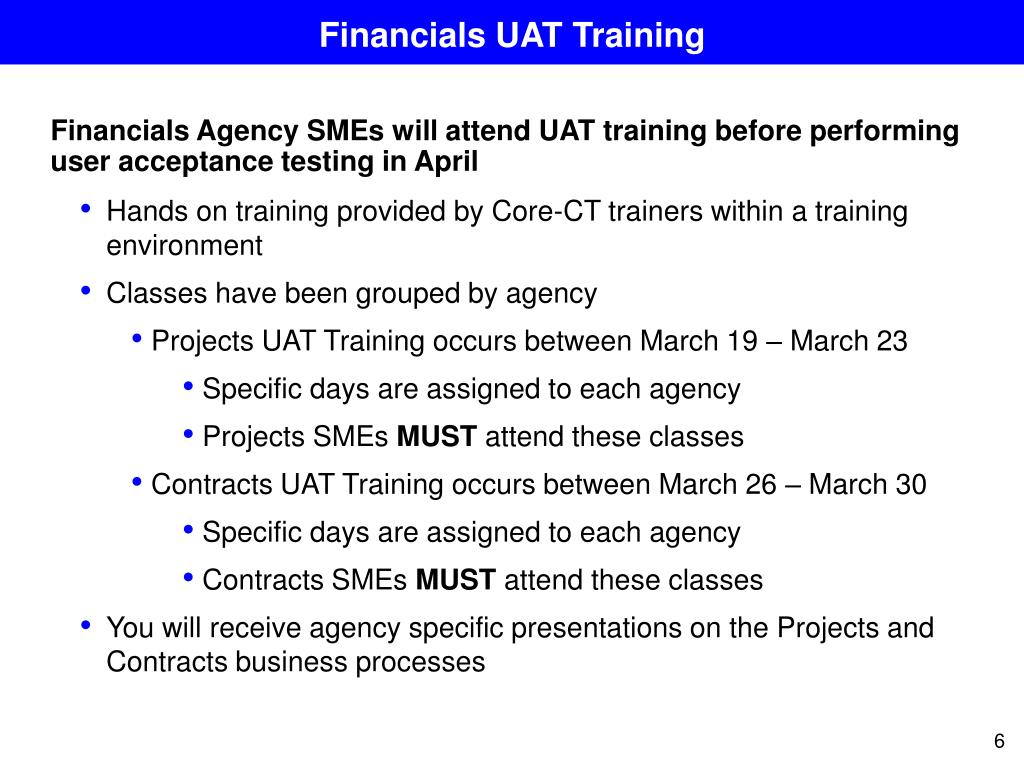 Financials UAT Training

Financials Agency SMEs will attend UAT training before performing user acceptance testing in April

• Hands on training provided by Core-CT trainers within a training environment

• Classes have been grouped by agency

• Projects UAT Training occurs between March 19 – March 23

• Specific days are assigned to each agency

• Projects SMEs MUST attend these classes

• Contracts UAT Training occurs between March 26 – March 30

• Specific days are assigned to each agency

• Contracts SMEs MUST attend these classes

• You will receive agency specific presentations on the Projects and Contracts business processes

6